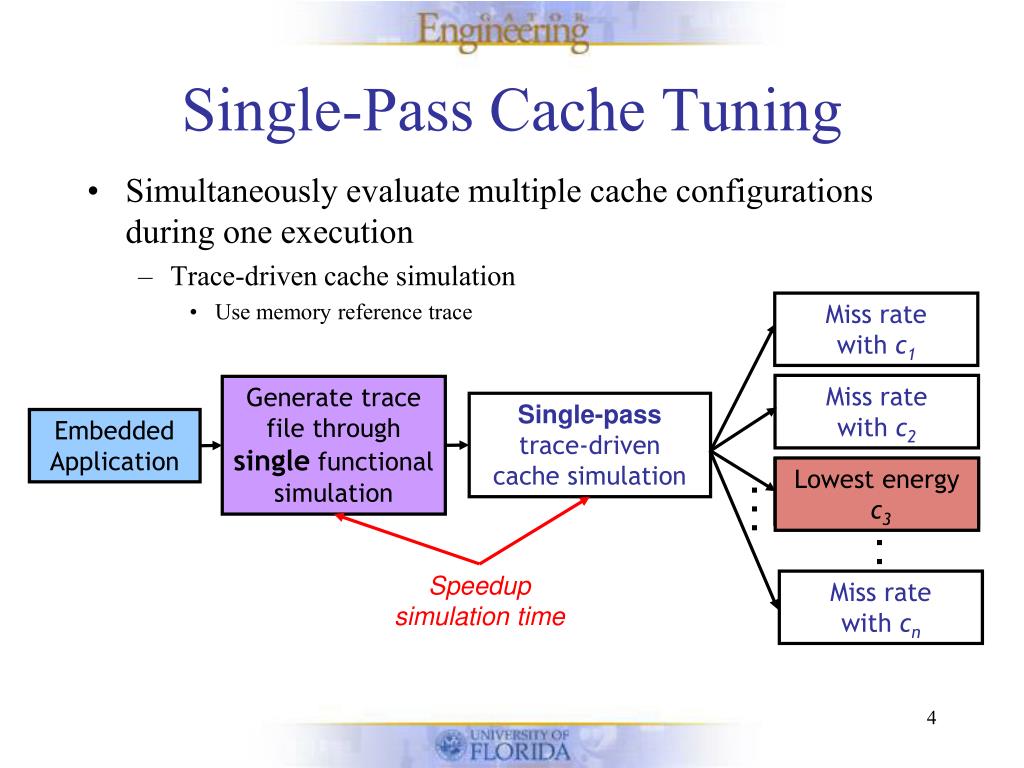 GATOR Engineering

Single-Pass Cache Tuning

• Simultaneously evaluate multiple cache configurations during one execution
– Trace-driven cache simulation
• Use memory reference trace

Embedded Application

Generate trace file through **single** functional simulation

**Single-pass** trace-driven cache simulation

Miss rate with $c_1$

Miss rate with $c_2$

Lowest energy $c_3$

Miss rate with $c_n$

Speedup simulation time

4

UNIVERSITY OF FLORIDA